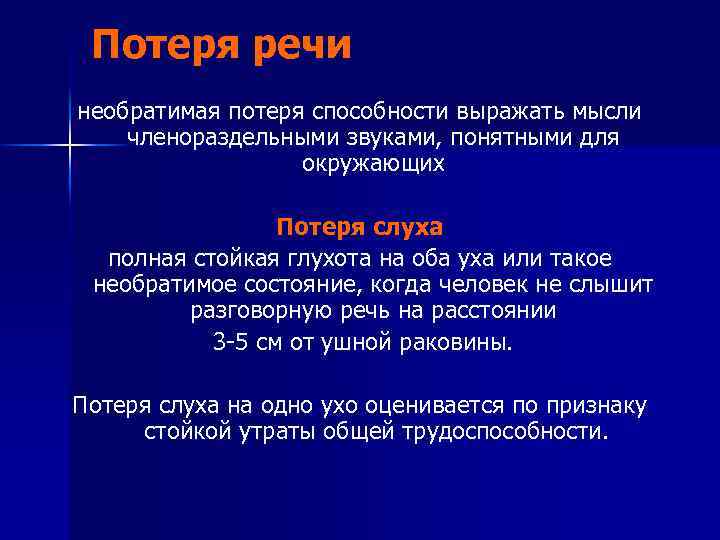 Потеря речи

необратимая потеря способности выражать мысли членораздельными звуками, понятными для окружающих

Потеря слуха

полная стойкая глухота на оба уха или такое необратимое состояние, когда человек не слышит разговорную речь на расстоянии 3-5 см от ушной раковины.

Потеря слуха на одно ухо оценивается по признаку стойкой утраты общей трудоспособности.